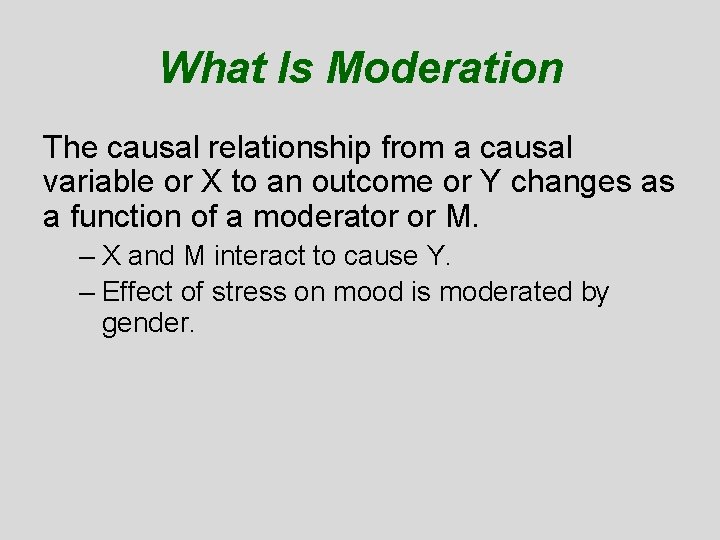 What Is Moderation

The causal relationship from a causal variable or X to an outcome or Y changes as a function of a moderator or M.

– X and M interact to cause Y.

– Effect of stress on mood is moderated by gender.